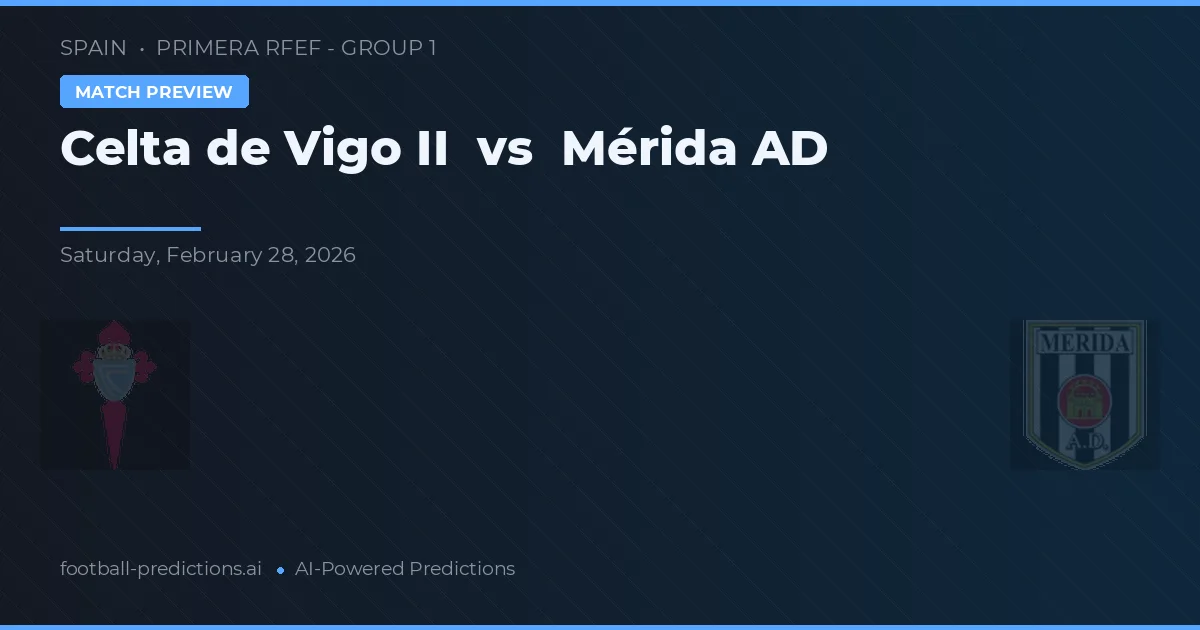 SPAIN • PRIMERA RFEF - GROUP 1

MATCH PREVIEW

Celta de Vigo II vs Mérida AD

Saturday, February 28, 2026

MERIDA
A.D.

football-predictions.ai • AI-Powered Predictions